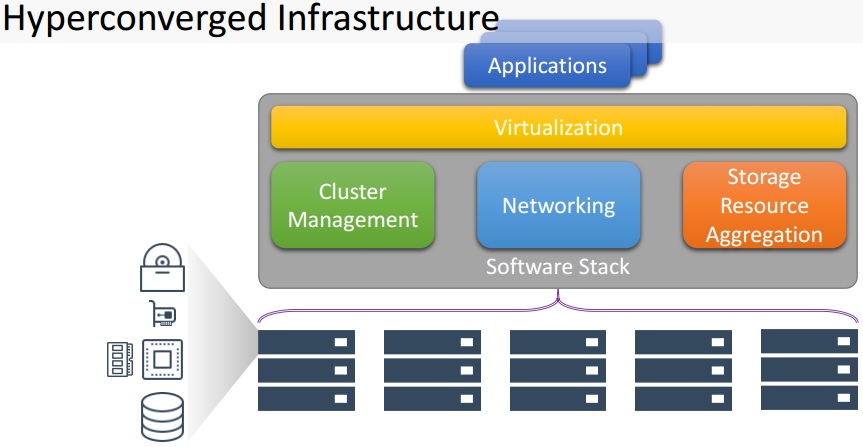 Hyperconverged Infrastructure

Applications

Virtualization

Cluster Management

Networking

Storage Resource Aggregation

Software Stack